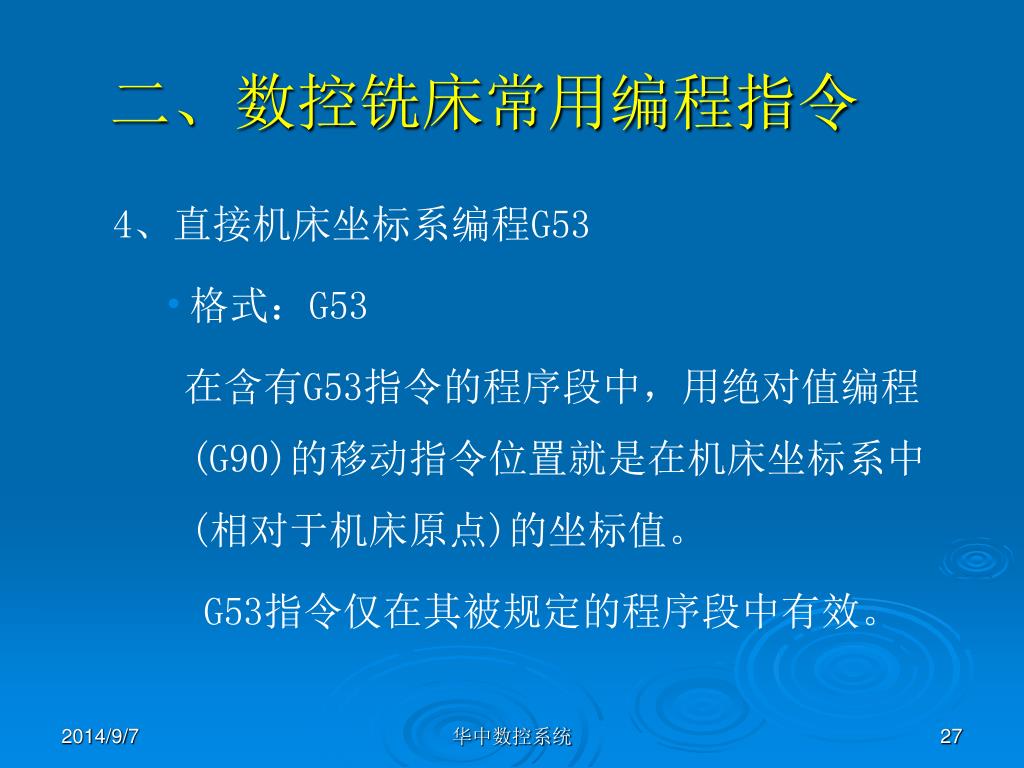 二、数控铣床常用编程指令

4、直接机床坐标系编程G53

• 格式：G53

在含有G53指令的程序段中，用绝对值编程(G90)的移动指令位置就是在机床坐标系中(相对于机床原点)的坐标值。

G53指令仅在其被规定的程序段中有效。

2014/9/7

华中数控系统

27